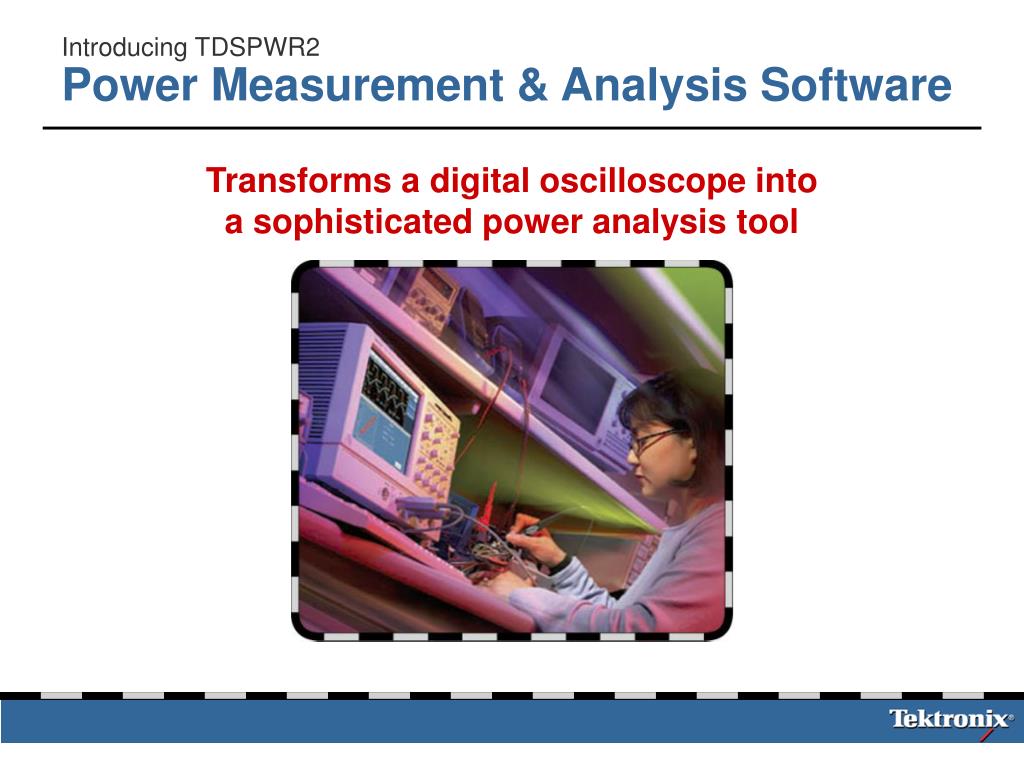 Introducing TDSPWR2
Power Measurement & Analysis Software

Transforms a digital oscilloscope into a sophisticated power analysis tool

Tektronix®